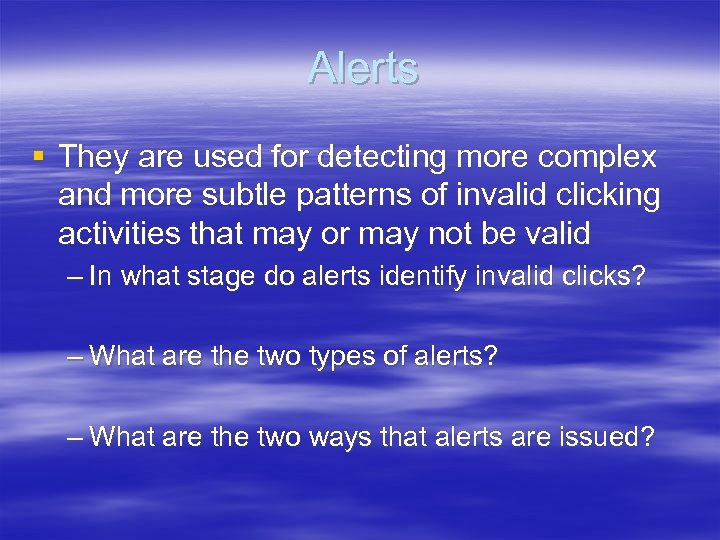 Alerts

▪ They are used for detecting more complex and more subtle patterns of invalid clicking activities that may or may not be valid

– In what stage do alerts identify invalid clicks?

– What are the two types of alerts?

– What are the two ways that alerts are issued?